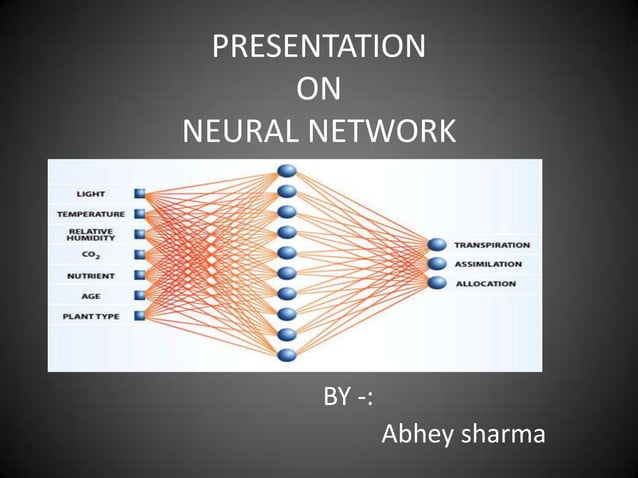 PRESENTATION
ON
NEURAL NETWORK

LIGHT
TEMPERATURE
RELATIVE HUMIDITY
$CO_2$
NUTRIENT
AGE
PLANT TYPE

TRANSPIRATION
ASSIMILATION
ALLOCATION

BY -:
Abhey sharma